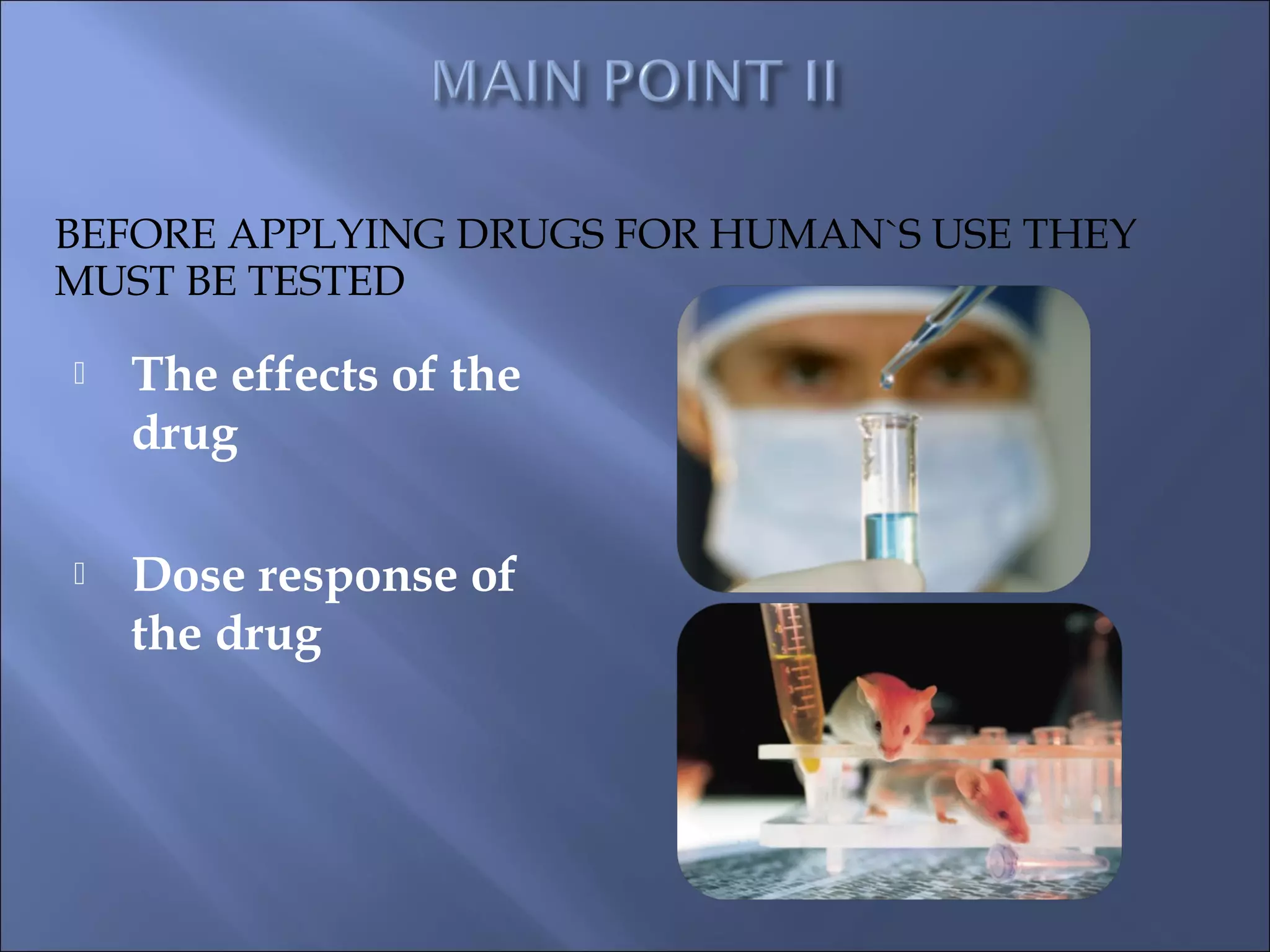 MAIN POINT II

BEFORE APPLYING DRUGS FOR HUMAN`S USE THEY MUST BE TESTED

The effects of the drug

Dose response of the drug